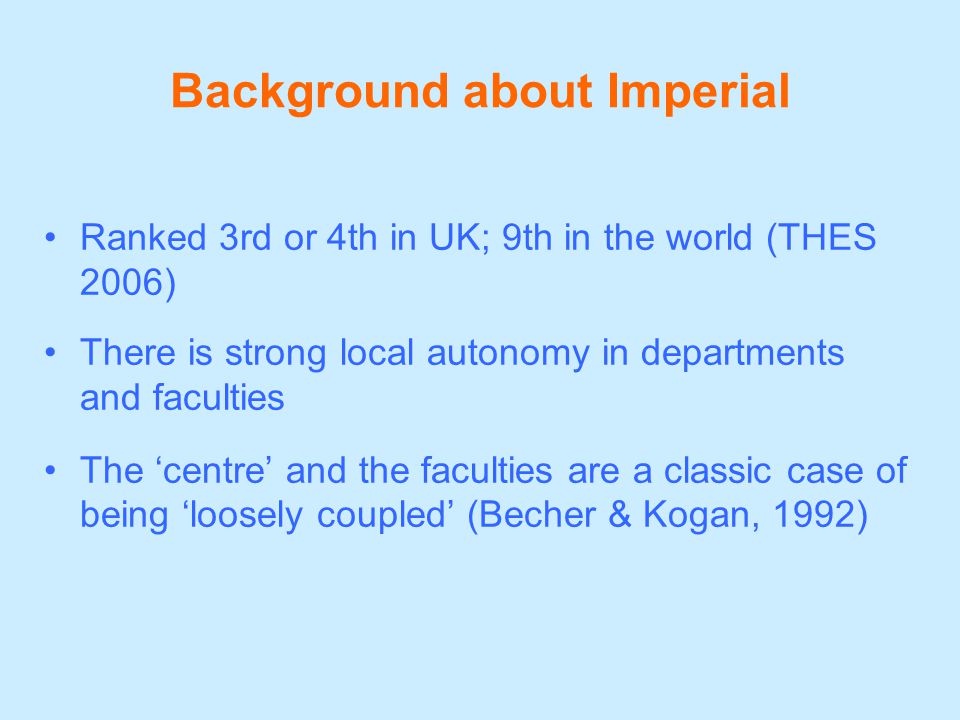 Background about Imperial

• Ranked 3rd or 4th in UK; 9th in the world (THES 2006)

• There is strong local autonomy in departments and faculties

• The ‘centre’ and the faculties are a classic case of being ‘loosely coupled’ (Becher & Kogan, 1992)